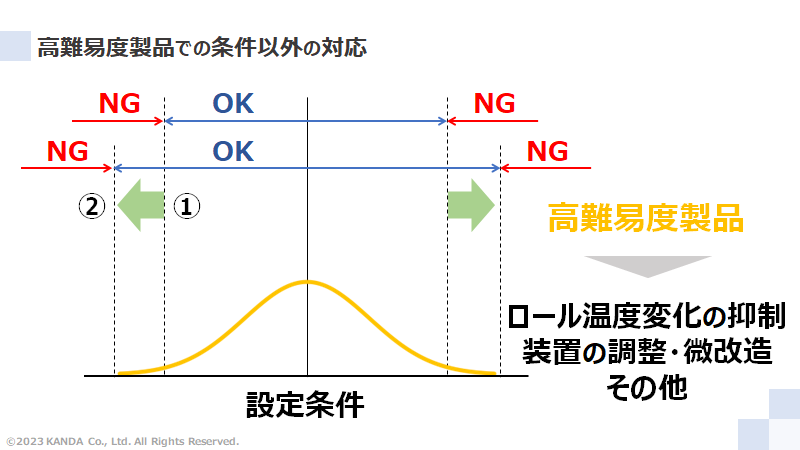 高難易度製品での条件以外の対応

NG
OK
NG

NG
OK
NG

②
①

高難易度製品

ロール温度変化の抑制
装置の調整・微改造
その他

設定条件

©2023 KANDA Co., Ltd. All Rights Reserved.